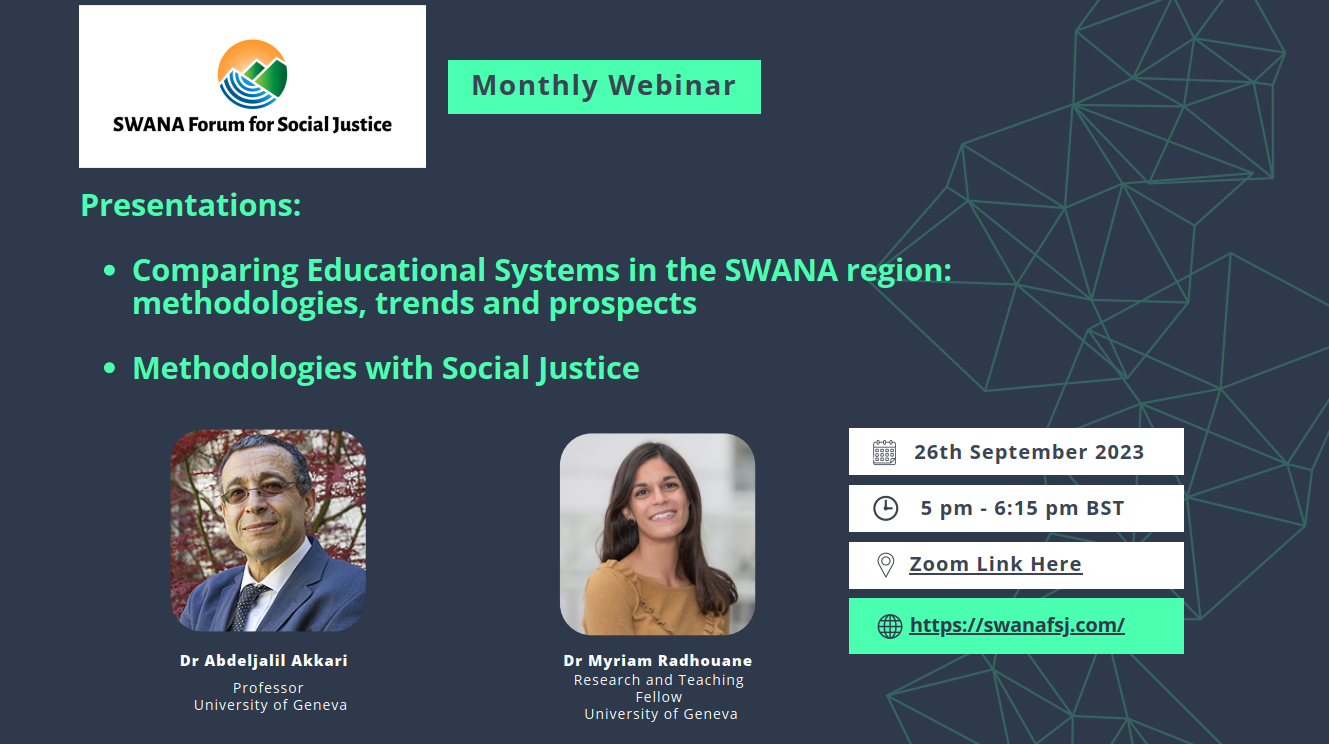 SWANA Forum for Social Justice

Monthly Webinar

Presentations:

• Comparing Educational Systems in the SWANA region: methodologies, trends and prospects

• Methodologies with Social Justice

Dr Abdeljalil Akkari
Professor
University of Geneva

Dr Myriam Radhouane
Research and Teaching Fellow
University of Geneva

26th September 2023

5 pm - 6:15 pm BST

Zoom Link Here

https://swanafsj.com/